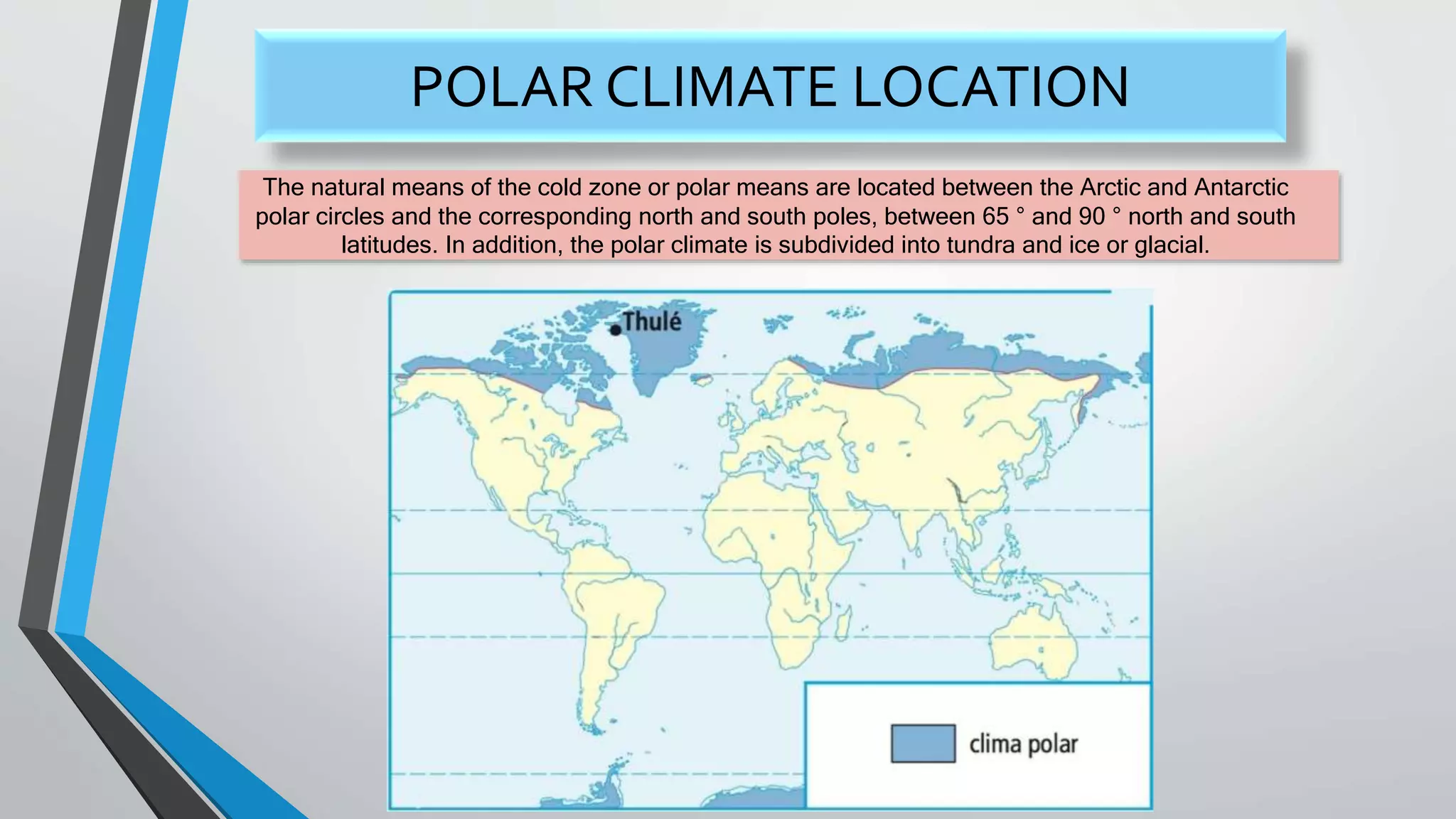 POLAR CLIMATE LOCATION

The natural means of the cold zone or polar means are located between the Arctic and Antarctic polar circles and the corresponding north and south poles, between 65 ° and 90 ° north and south latitudes. In addition, the polar climate is subdivided into tundra and ice or glacial.

Thulé

clima polar